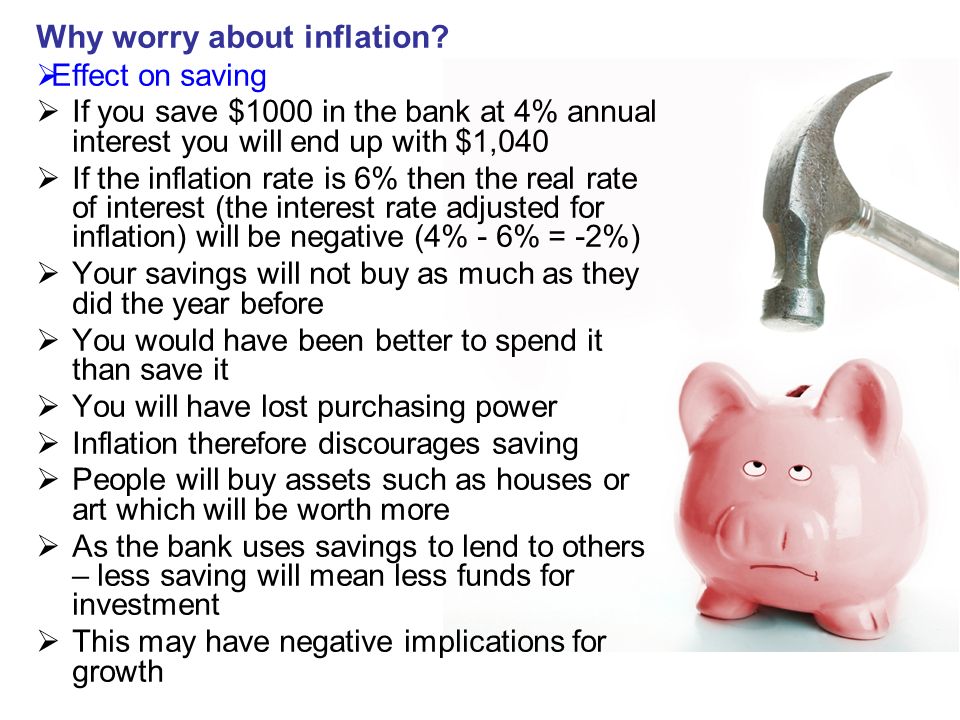 Why worry about inflation?

➢Effect on saving

➢ If you save \$1000 in the bank at 4% annual interest you will end up with \$1,040

➢ If the inflation rate is 6% then the real rate of interest (the interest rate adjusted for inflation) will be negative (4% - 6% = -2%)

➢ Your savings will not buy as much as they did the year before

➢ You would have been better to spend it than save it

➢ You will have lost purchasing power

➢ Inflation therefore discourages saving

➢ People will buy assets such as houses or art which will be worth more

➢ As the bank uses savings to lend to others – less saving will mean less funds for investment

➢ This may have negative implications for growth